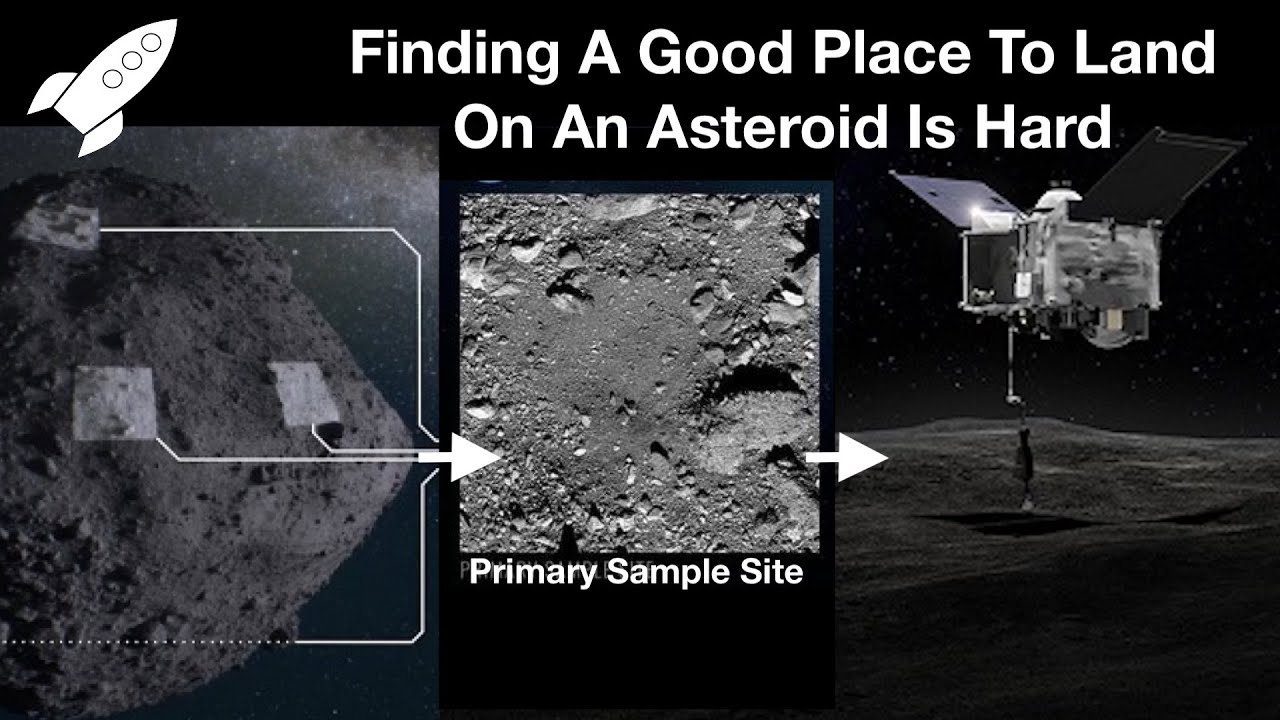 Finding A Good Place To Land On An Asteroid Is Hard

Primary Sample Site